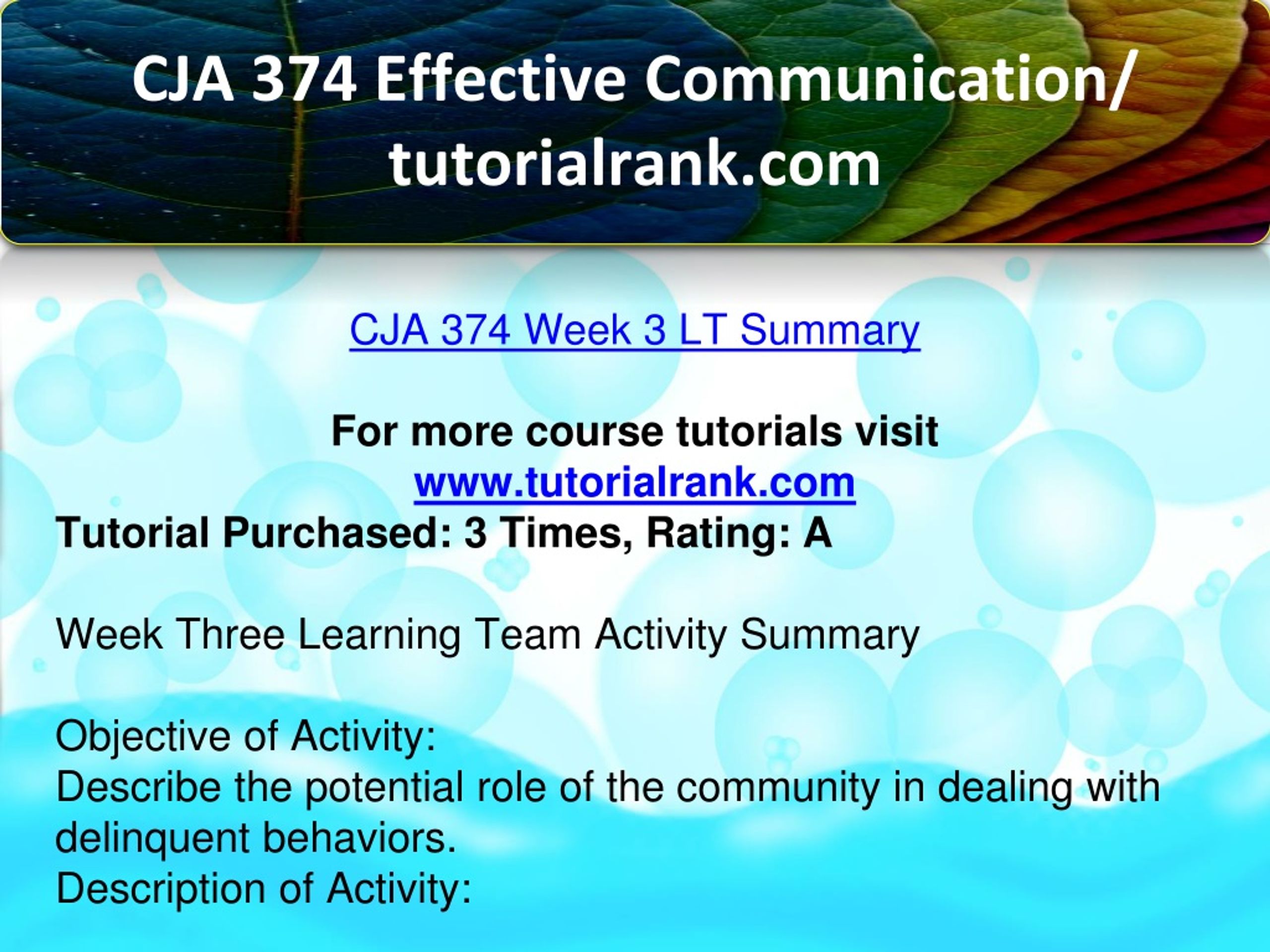 CJA 374 Effective Communication/ tutorialrank.com

CJA 374 Week 3 LT Summary

For more course tutorials visit
www.tutorialrank.com
Tutorial Purchased: 3 Times, Rating: A

Week Three Learning Team Activity Summary

Objective of Activity:
Describe the potential role of the community in dealing with delinquent behaviors.
Description of Activity: